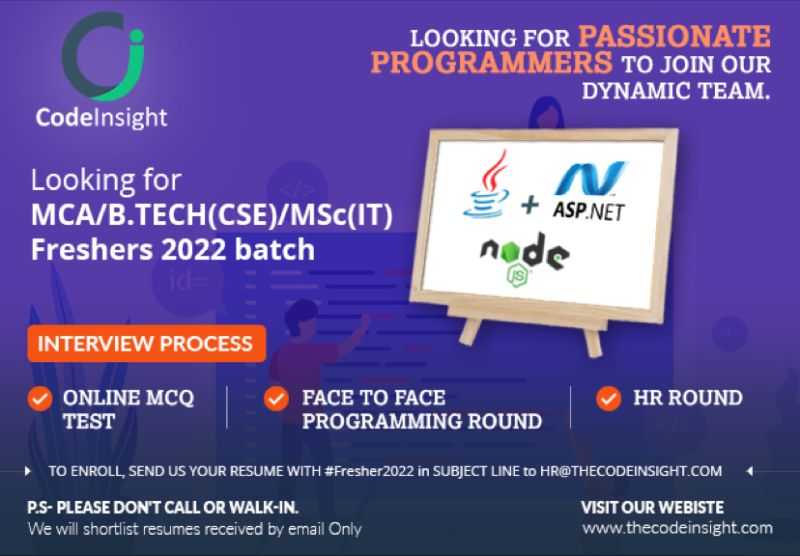 CodeInsight

LOOKING FOR PASSIONATE PROGRAMMERS TO JOIN OUR DYNAMIC TEAM.

Looking for
MCA/B.TECH(CSE)/MSc(IT)
Freshers 2022 batch

+ ASP.NET
node JS

INTERVIEW PROCESS

ONLINE MCQ TEST

FACE TO FACE PROGRAMMING ROUND

HR ROUND

TO ENROLL, SEND US YOUR RESUME WITH #Fresher2022 in SUBJECT LINE to HR@THECODEINSIGHT.COM

P.S- PLEASE DON'T CALL OR WALK-IN.
We will shortlist resumes received by email Only

VISIT OUR WEBISTE
www.thecodeinsight.com